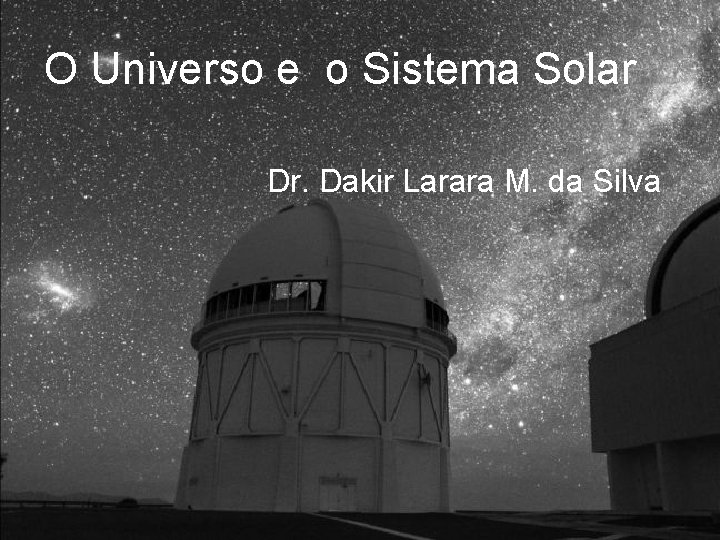 O Universo e  o Sistema Solar

Dr. Dakir Larara M. da Silva